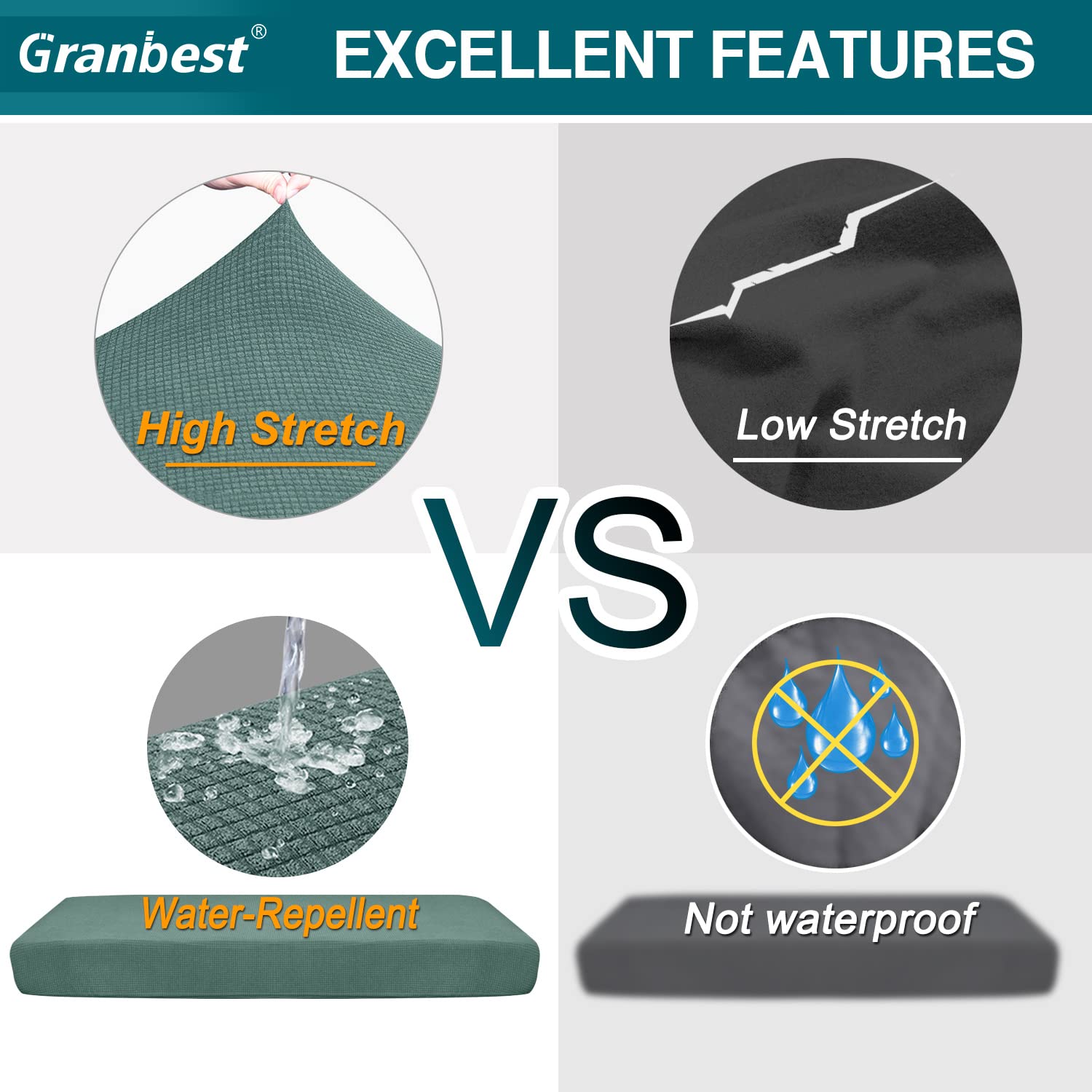 Granbest®

EXCELLENT FEATURES

High Stretch

Low Stretch

VS

Water-Repellent

Not waterproof